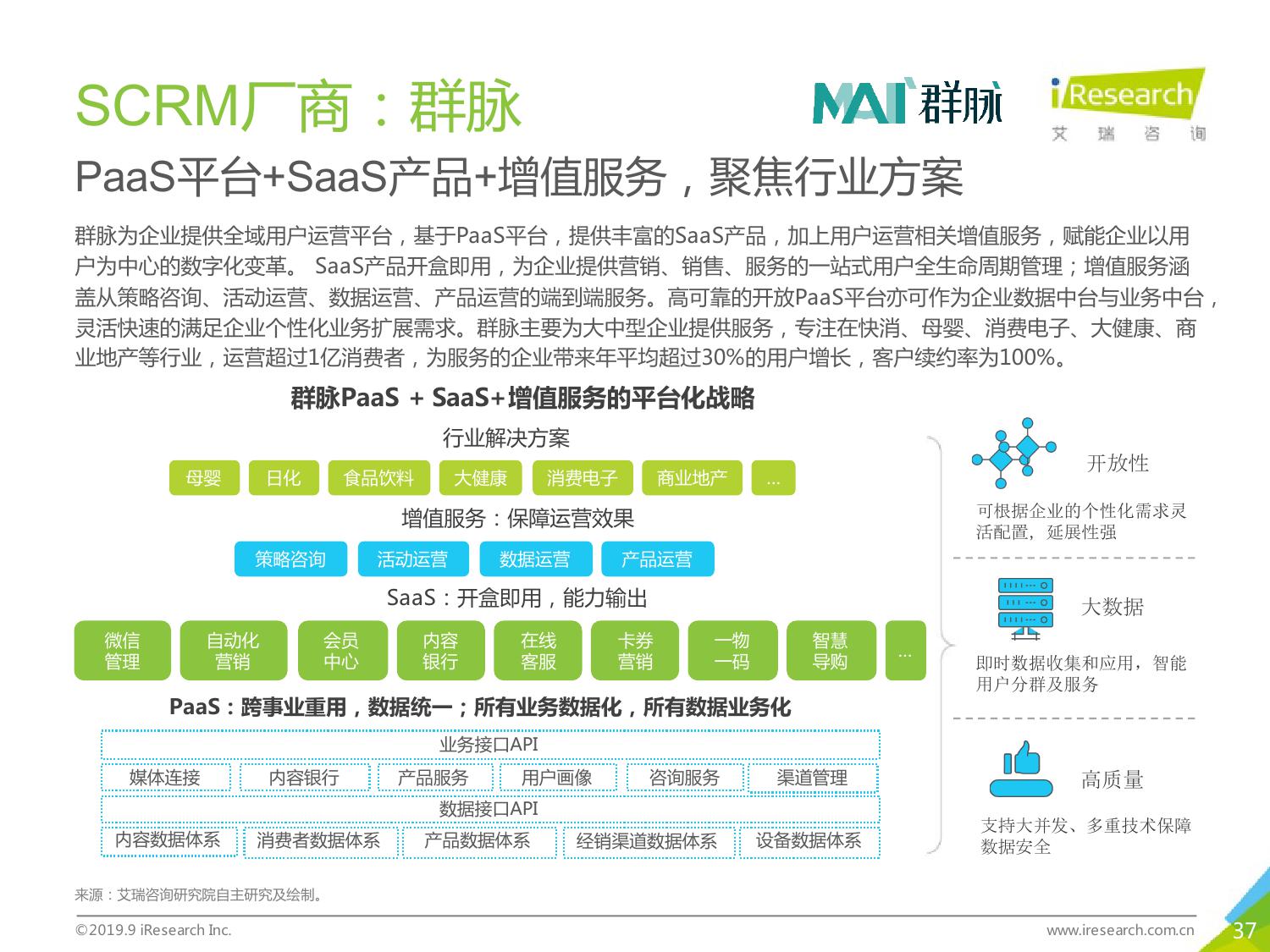 SCRM厂商：群脉

MAI 群脉

iResearch 艾瑞咨询

PaaS平台+SaaS产品+增值服务，聚焦行业方案

群脉为企业提供全域用户运营平台，基于PaaS平台，提供丰富的SaaS产品，加上用户运营相关增值服务，赋能企业以用户为中心的数字化变革。 SaaS产品开盒即用，为企业提供营销、销售、服务的一站式用户全生命周期管理；增值服务涵盖从策略咨询、活动运营、数据运营、产品运营的端到端服务。高可靠的开放PaaS平台亦可作为企业数据中台与业务中台，灵活快速的满足企业个性化业务扩展需求。群脉主要为大中型企业提供服务，专注在快消、母婴、消费电子、大健康、商业地产等行业，运营超过1亿消费者，为服务的企业带来年平均超过30%的用户增长，客户续约率为100%。

群脉PaaS + SaaS+增值服务的平台化战略

行业解决方案

母婴 日化 食品饮料 大健康 消费电子 商业地产 ...

增值服务：保障运营效果

策略咨询 活动运营 数据运营 产品运营

SaaS：开盒即用，能力输出

微信管理 自动化营销 会员中心 内容银行 在线客服 卡券营销 一物一码 智慧导购 ...

PaaS：跨事业重用，数据统一；所有业务数据化，所有数据业务化

业务接口API

媒体连接 内容银行 产品服务 用户画像 咨询服务 渠道管理

数据接口API

内容数据体系 消费者数据体系 产品数据体系 经销渠道数据体系 设备数据体系

开放性

可根据企业的个性化需求灵活配置，延展性强

大数据

即时数据收集和应用，智能用户分群及服务

高质量

支持大并发、多重技术保障数据安全

来源：艾瑞咨询研究院自主研究及绘制。

©2019.9 iResearch Inc.

www.iresearch.com.cn

37